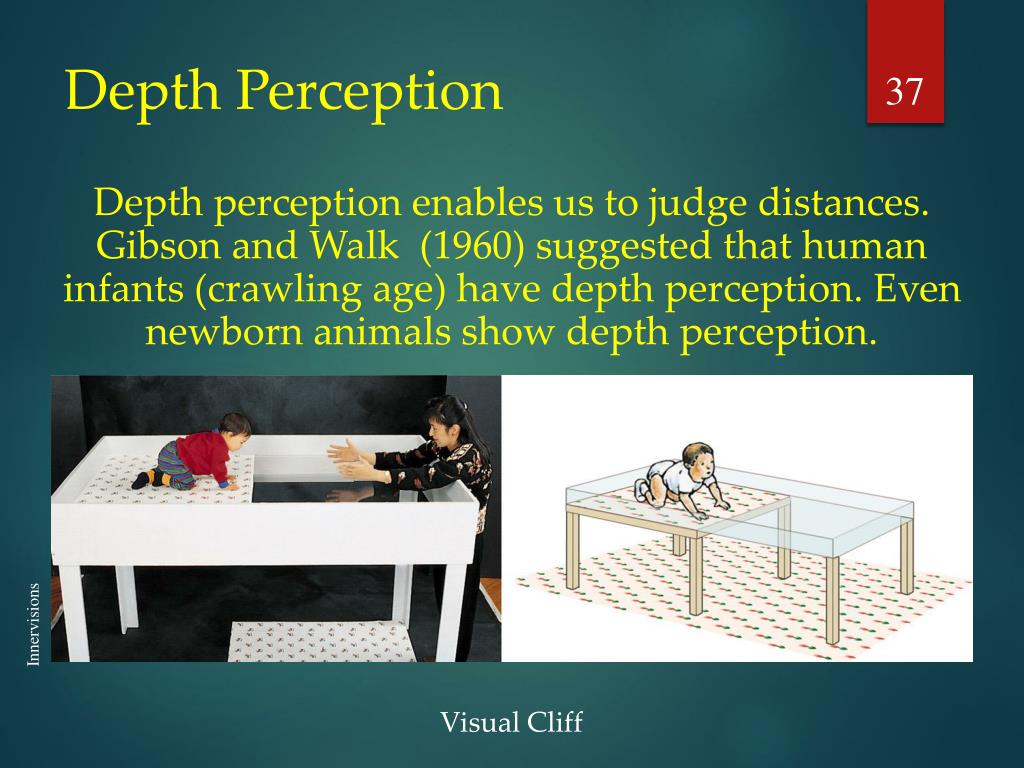 Depth Perception

37

Depth perception enables us to judge distances. Gibson and Walk (1960) suggested that human infants (crawling age) have depth perception. Even newborn animals show depth perception.

Innervisions

Visual Cliff